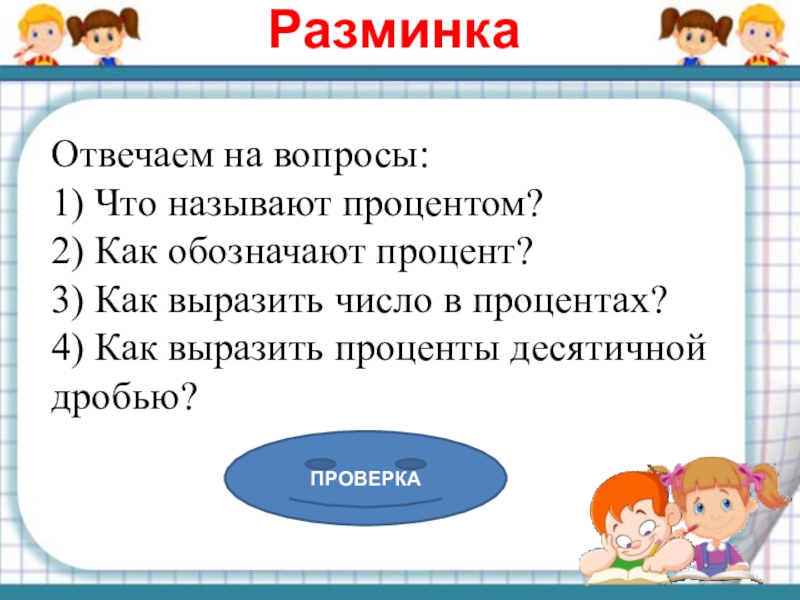 Разминка

Отвечаем на вопросы:
1) Что называют процентом?
2) Как обозначают процент?
3) Как выразить число в процентах?
4) Как выразить проценты десятичной дробью?

ПРОВЕРКА